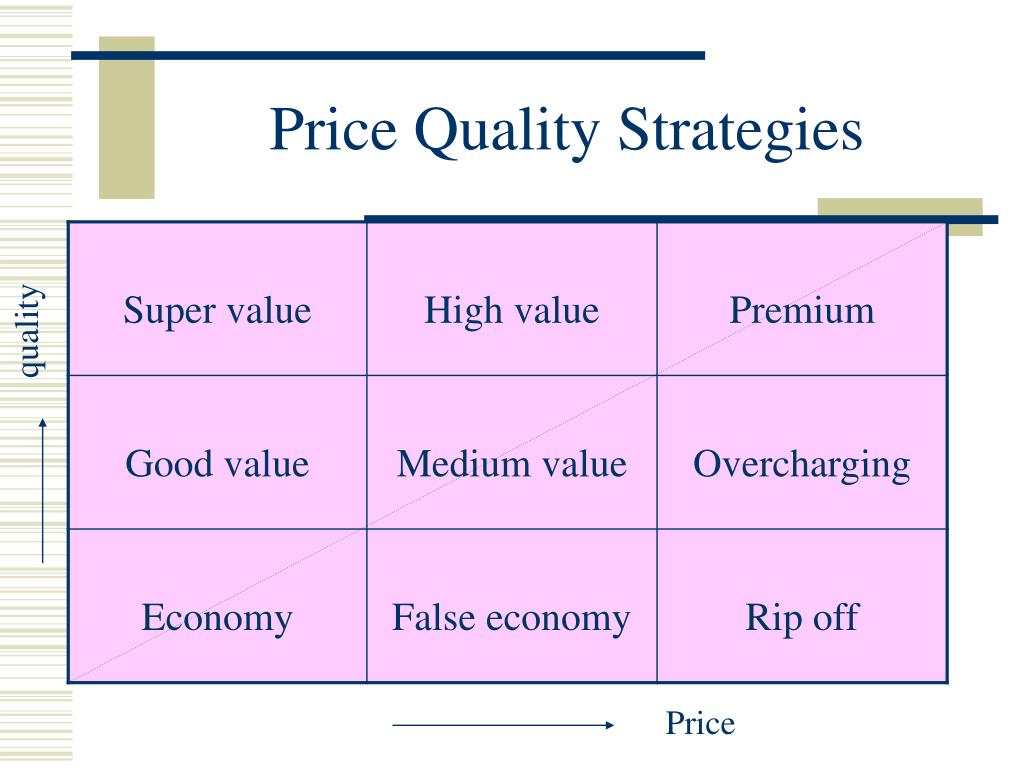 Price Quality Strategies

quality

| Super value | High value | Premium |
|---|---|---|
| Good value | Medium value | Overcharging |
| Economy | False economy | Rip off |

Price